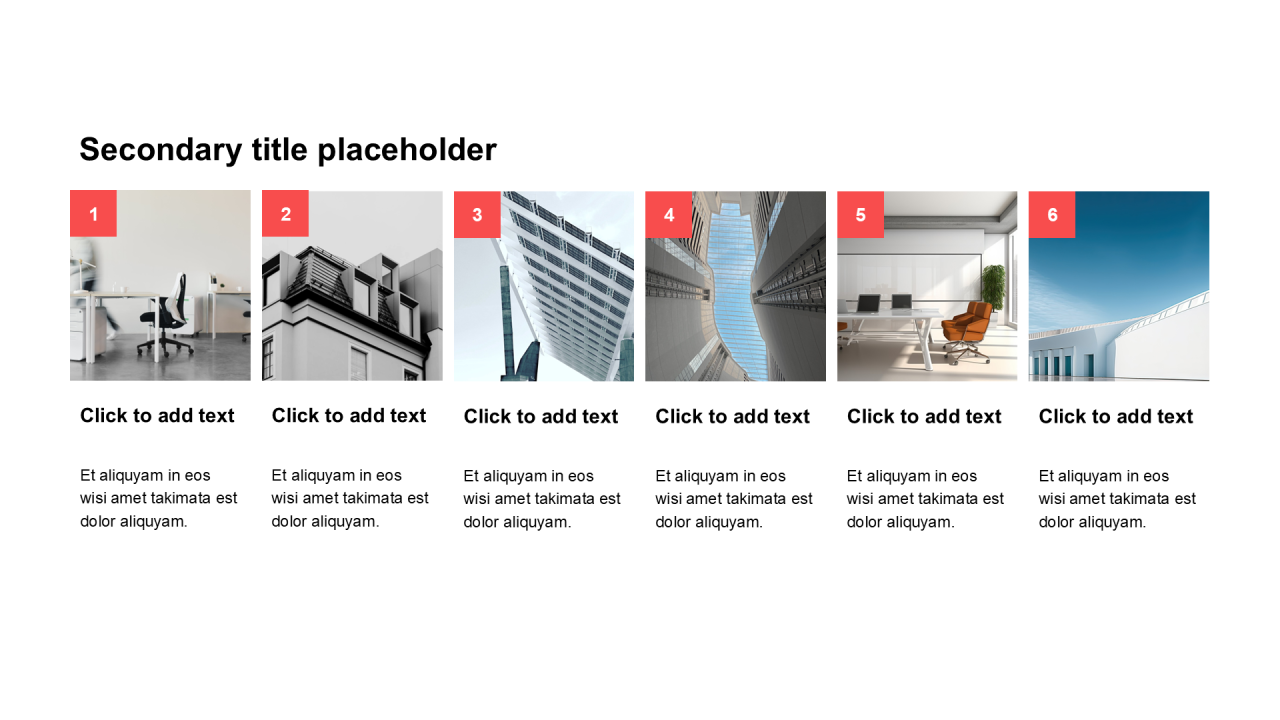 Secondary title placeholder

1

Click to add text

Et aliquyam in eos wisi amet takimata est dolor aliquyam.

2

Click to add text

Et aliquyam in eos wisi amet takimata est dolor aliquyam.

3

Click to add text

Et aliquyam in eos wisi amet takimata est dolor aliquyam.

4

Click to add text

Et aliquyam in eos wisi amet takimata est dolor aliquyam.

5

Click to add text

Et aliquyam in eos wisi amet takimata est dolor aliquyam.

6

Click to add text

Et aliquyam in eos wisi amet takimata est dolor aliquyam.